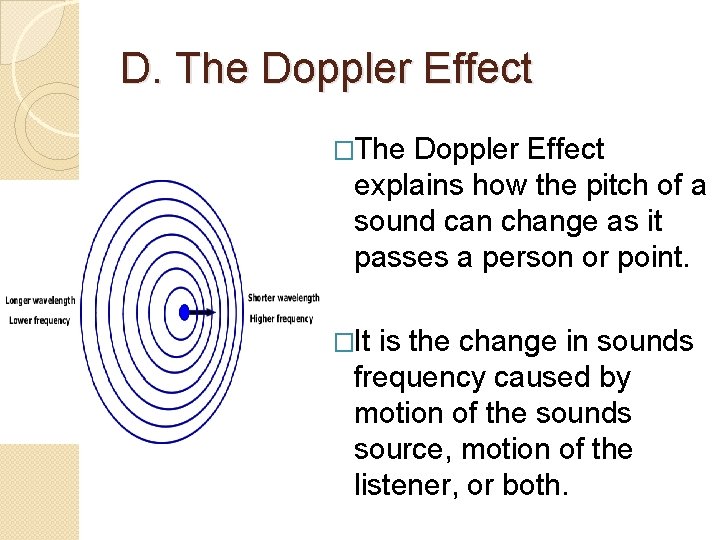 D. The Doppler Effect

Longer wavelength
Lower frequency

Shorter wavelength
Higher frequency

□The Doppler Effect explains how the pitch of a sound can change as it passes a person or point.

□It is the change in sounds frequency caused by motion of the sounds source, motion of the listener, or both.